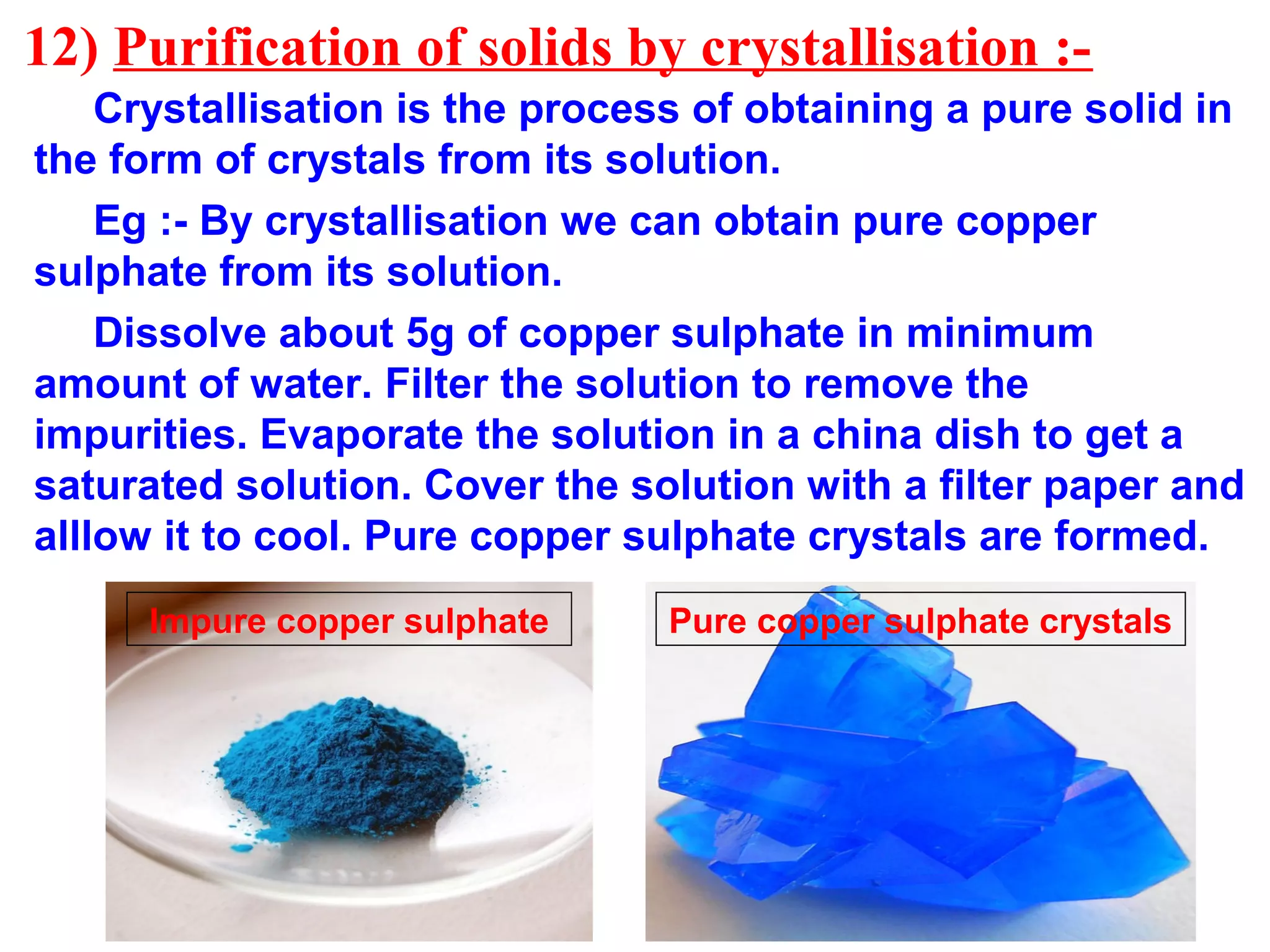 12) Purification of solids by crystallisation :-

Crystallisation is the process of obtaining a pure solid in the form of crystals from its solution.

Eg :- By crystallisation we can obtain pure copper sulphate from its solution.

Dissolve about 5g of copper sulphate in minimum amount of water. Filter the solution to remove the impurities. Evaporate the solution in a china dish to get a saturated solution. Cover the solution with a filter paper and alllow it to cool. Pure copper sulphate crystals are formed.

Impure copper sulphate

Pure copper sulphate crystals